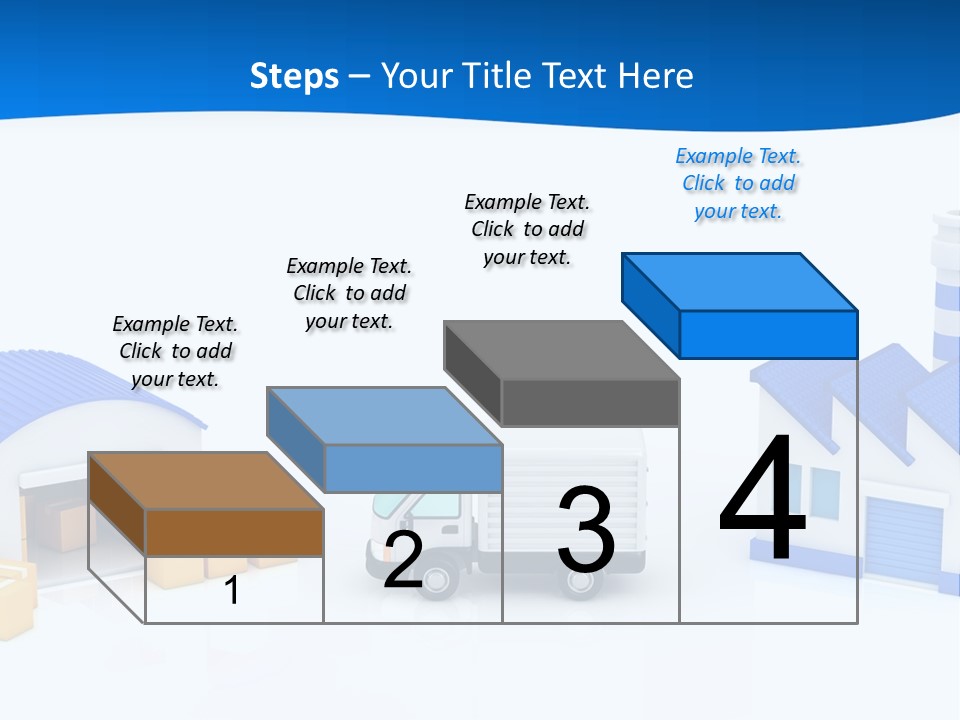 Steps – Your Title Text Here

Example Text. Click to add your text.

Example Text. Click to add your text.

Example Text. Click to add your text.

Example Text. Click to add your text.

1

2

3

4